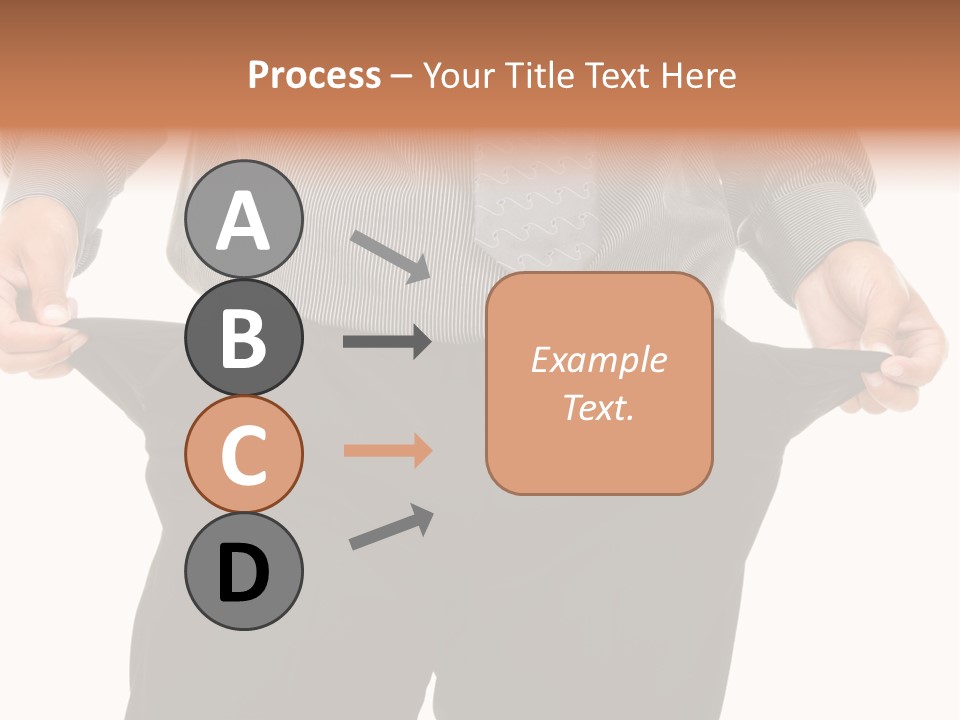 Process – Your Title Text Here

A

B

C

D

Example Text.